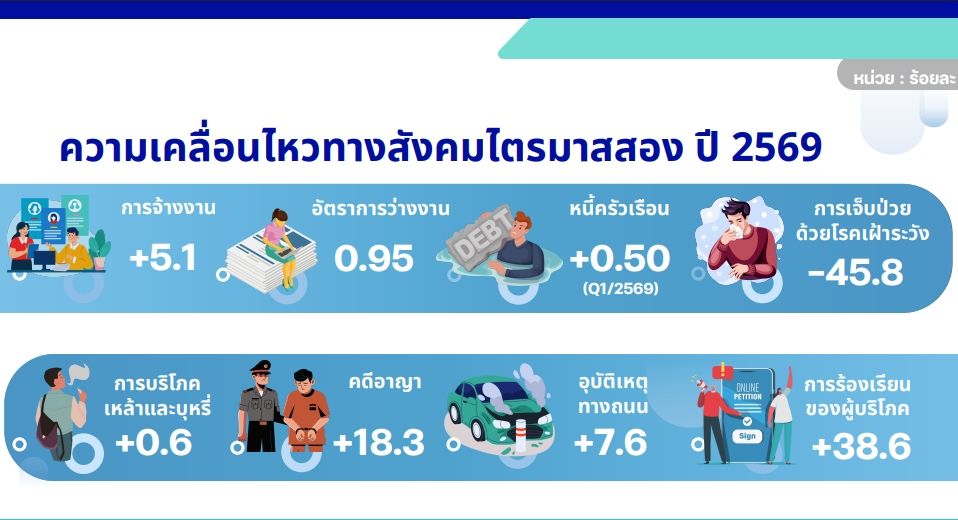 หน่วย : ร้อยละ

ความเคลื่อนไหวทางสังคมไตรมาสสอง ปี 2569

การจ้างงาน
+5.1

อัตราการว่างงาน
0.95

DEBT
หนี้ครัวเรือน
+0.50
(Q1/2569)

การเจ็บป่วยด้วยโรคเฝ้าระวัง
-45.8

การบริโภคเหล้าและบุหรี่
+0.6

คดีอาญา
+18.3

อุบัติเหตุทางถนน
+7.6

ONLINE PETITION
Sign
การร้องเรียนของผู้บริโภค
+38.6